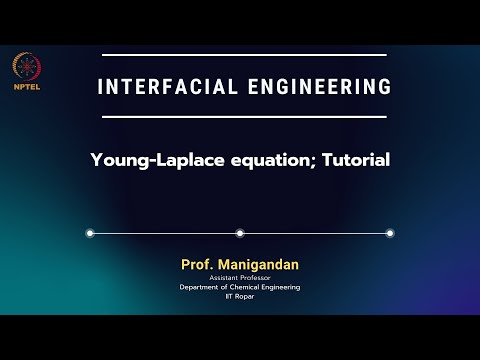 NPTEL

INTERFACIAL ENGINEERING

Young-Laplace equation; Tutorial

Prof. Manigandan
Assistant Professor
Department of Chemical Engineering
IIT Ropar